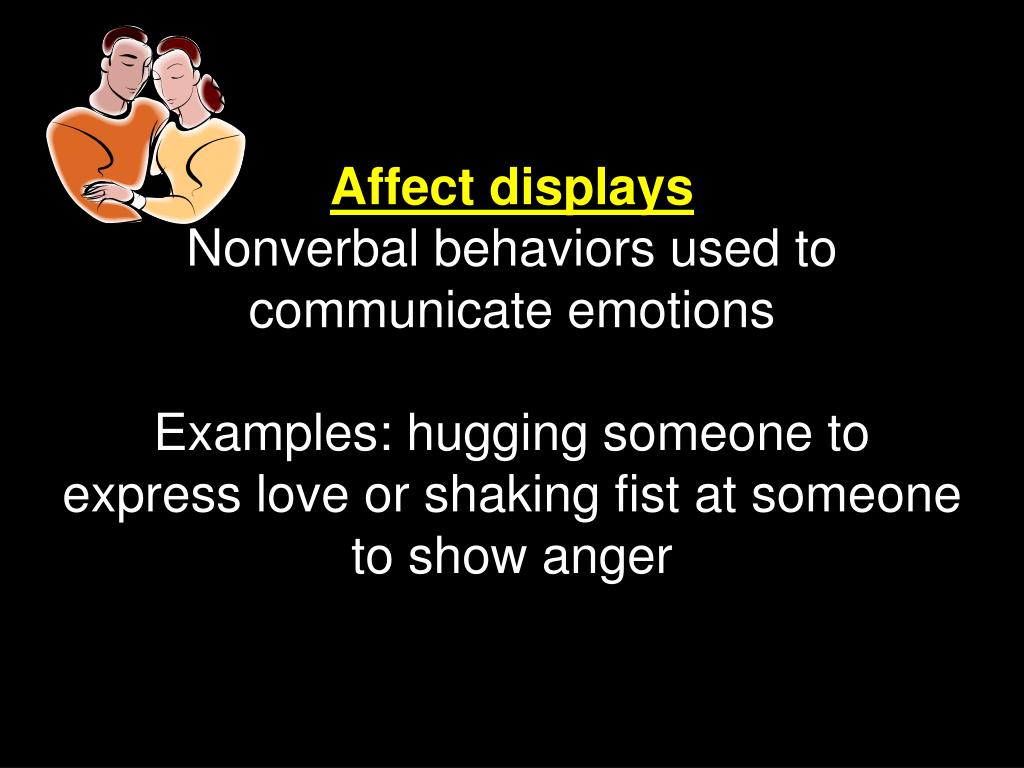 Affect displays
Nonverbal behaviors used to communicate emotions

Examples: hugging someone to express love or shaking fist at someone to show anger